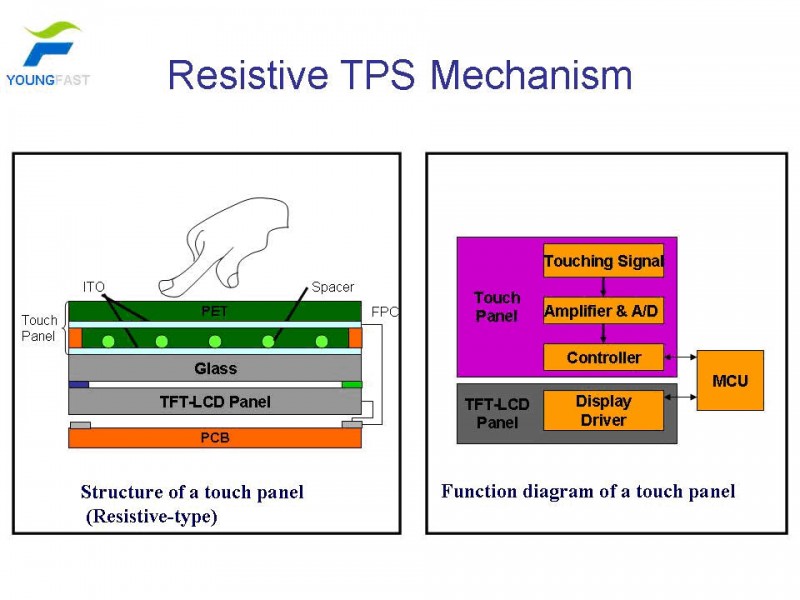 YOUNGFAST

Resistive TPS Mechanism

ITO

Spacer

Touch Panel

PET

FPC

Glass

TFT-LCD Panel

PCB

Structure of a touch panel (Resistive-type)

Touch Panel

Touching Signal

Amplifier & A/D

Controller

MCU

TFT-LCD Panel

Display Driver

Function diagram of a touch panel